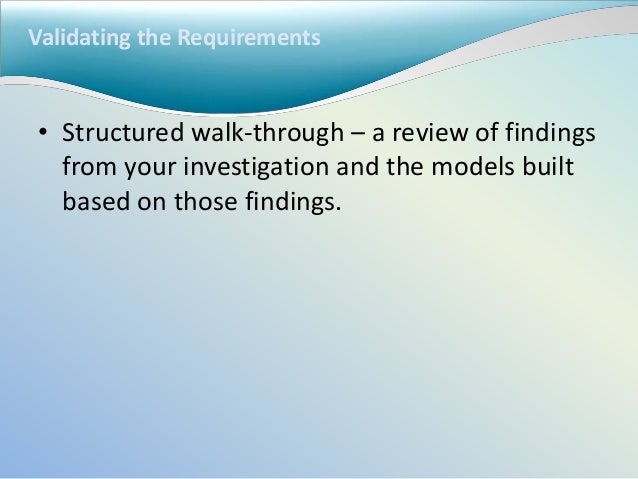 Validating the Requirements

• Structured walk-through – a review of findings from your investigation and the models built based on those findings.